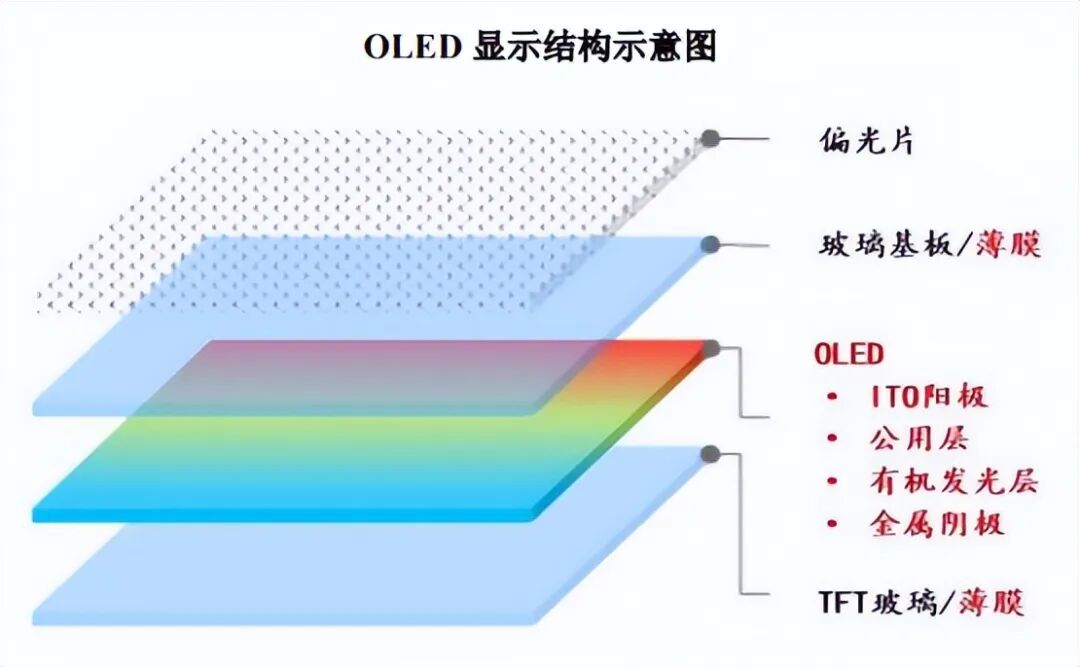 OLED 显示结构示意图

偏光片

玻璃基板/薄膜

OLED
• ITO阳极
• 公用层
• 有机发光层
• 金属阴极

TFT玻璃/薄膜